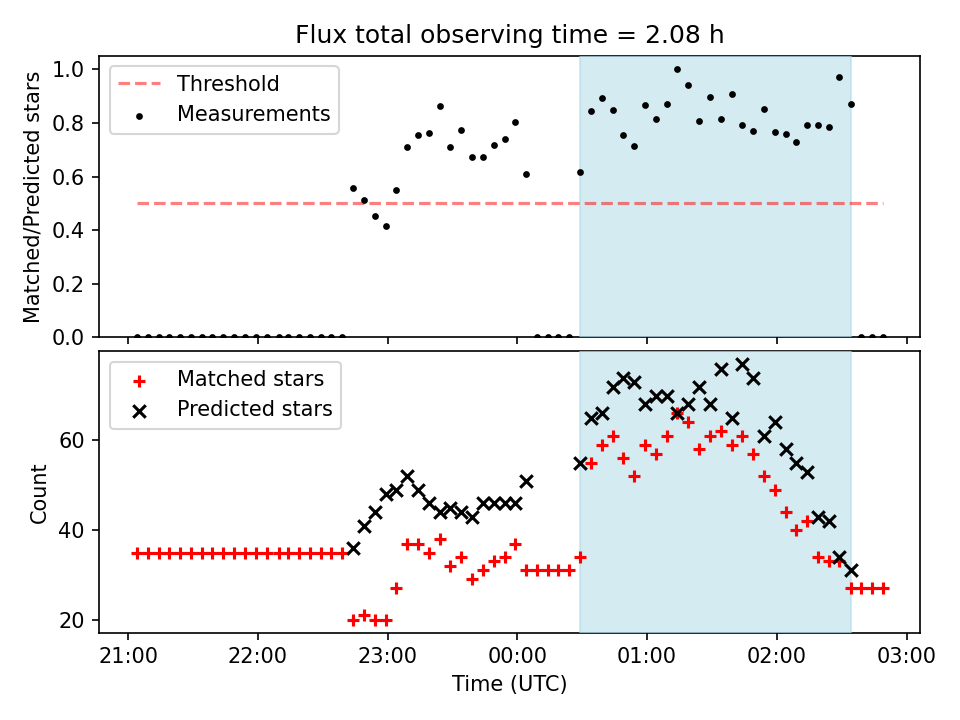 Flux total observing time = 2.08 h

Threshold
Measurements

Matched/Predicted stars

1.0
0.8
0.6
0.4
0.2
0.0

Matched stars
Predicted stars

Count

60
40
20

21:00
22:00
23:00
00:00
01:00
02:00
03:00

Time (UTC)